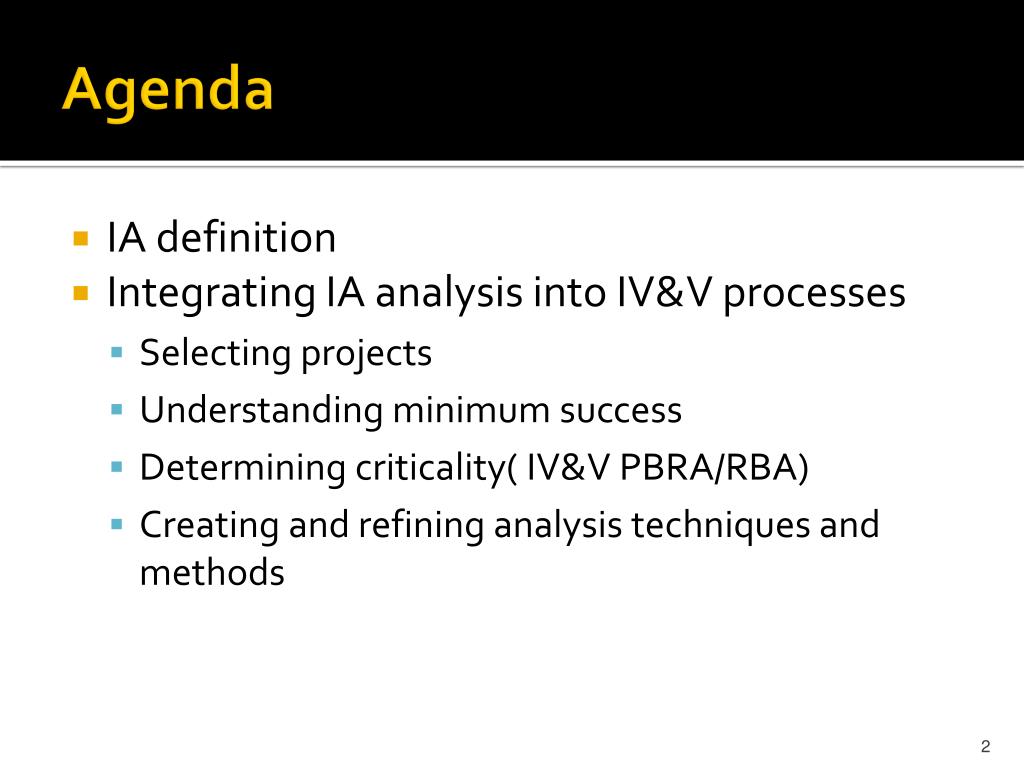 Agenda

- IA definition
- Integrating IA analysis into IV&V processes
  - Selecting projects
  - Understanding minimum success
  - Determining criticality( IV&V PBRA/RBA)
  - Creating and refining analysis techniques and methods

2